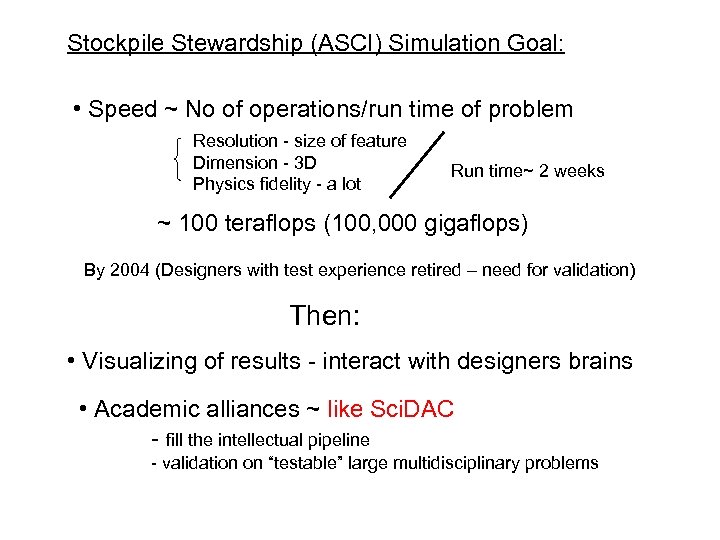 Stockpile Stewardship (ASCI) Simulation Goal:

• Speed ~ No of operations/run time of problem

Resolution - size of feature
Dimension - 3D
Physics fidelity - a lot

Run time~ 2 weeks

~ 100 teraflops (100,000 gigaflops)

By 2004 (Designers with test experience retired – need for validation)

Then:

• Visualizing of results - interact with designers brains

• Academic alliances ~ like SciDAC

- fill the intellectual pipeline
- validation on "testable" large multidisciplinary problems